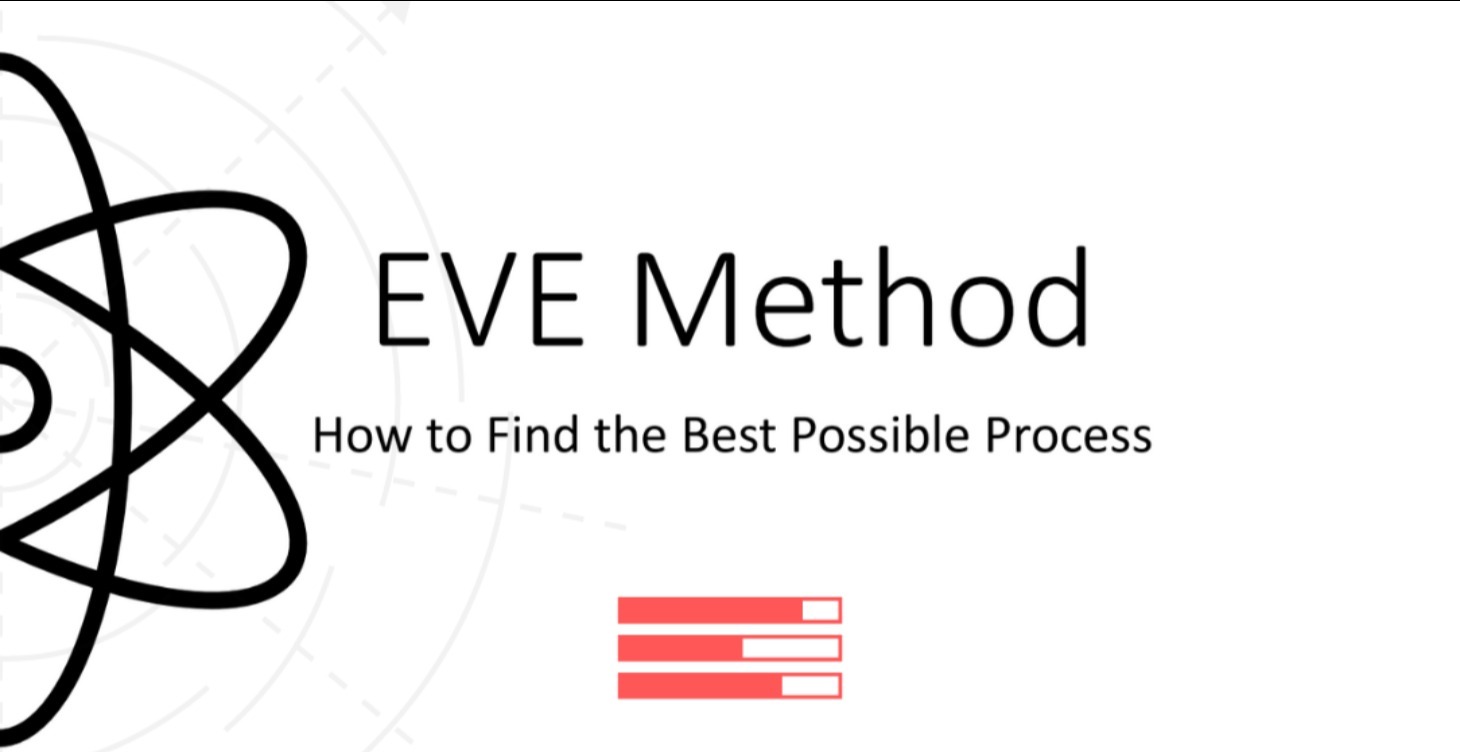 EVE Method

How to Find the Best Possible Process